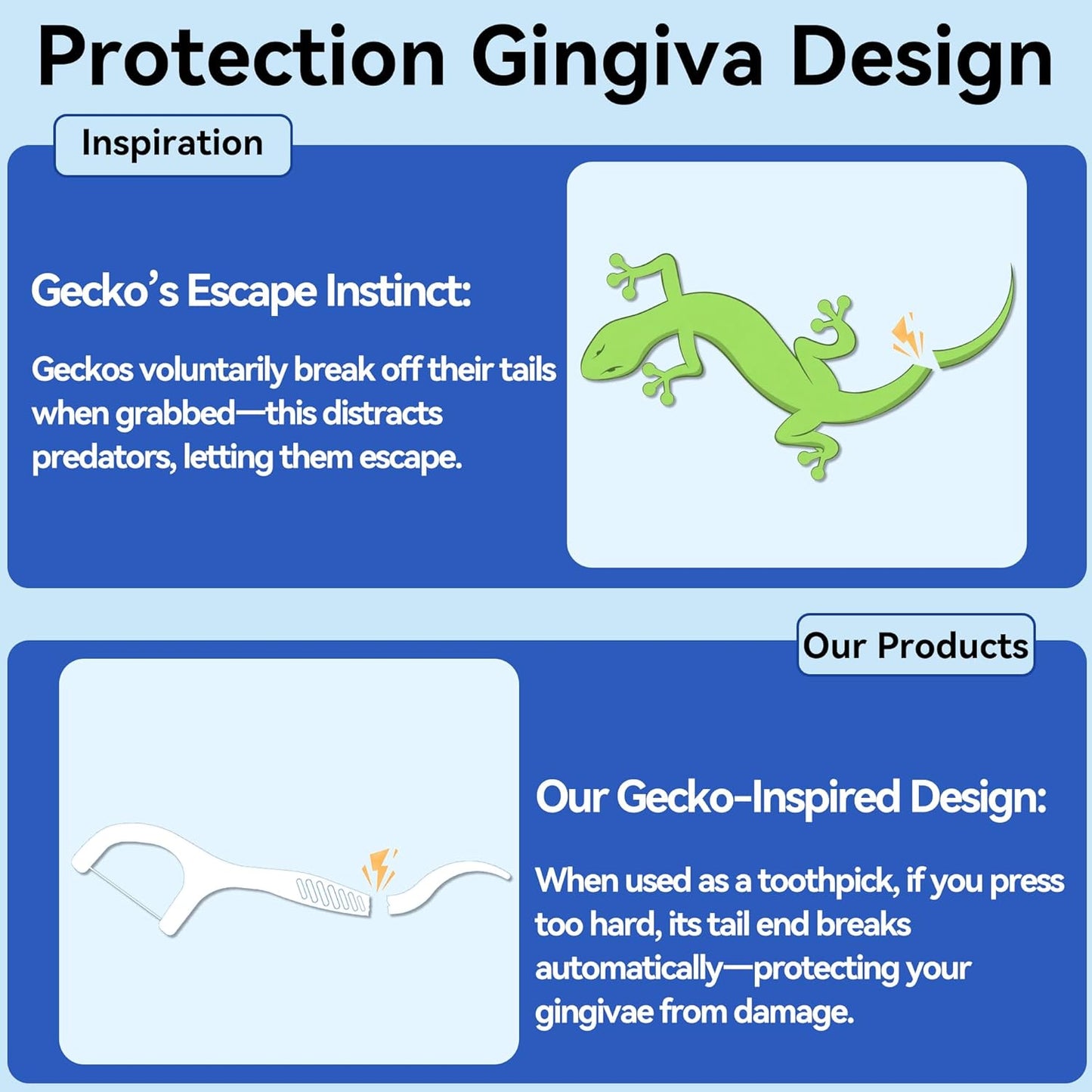 Protection Gingiva Design

Inspiration

Gecko's Escape Instinct:

Geckos voluntarily break off their tails when grabbed—this distracts predators, letting them escape.

Our Products

Our Gecko-Inspired Design:

When used as a toothpick, if you press too hard, its tail end breaks automatically—protecting your gingivae from damage.